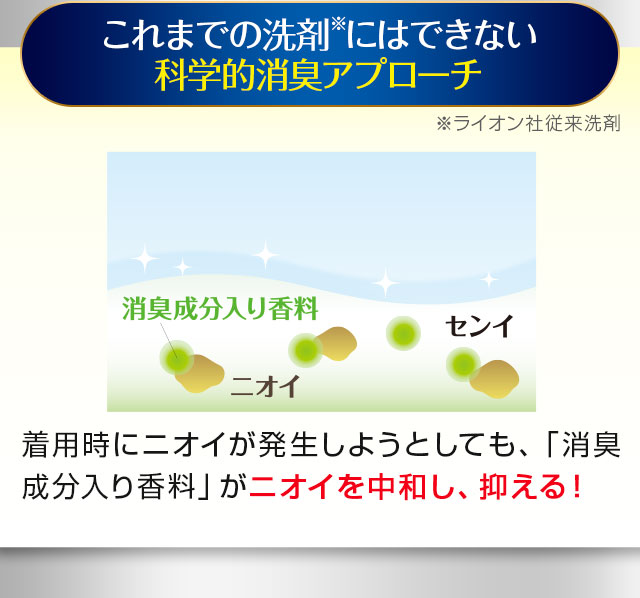 これまでの洗剤※にはできない
科学的消臭アプローチ

※ライオン社従来洗剤

消臭成分入り香料

センイ

ニオイ

着用時にニオイが発生しようとしても、「消臭成分入り香料」がニオイを中和し、抑える！